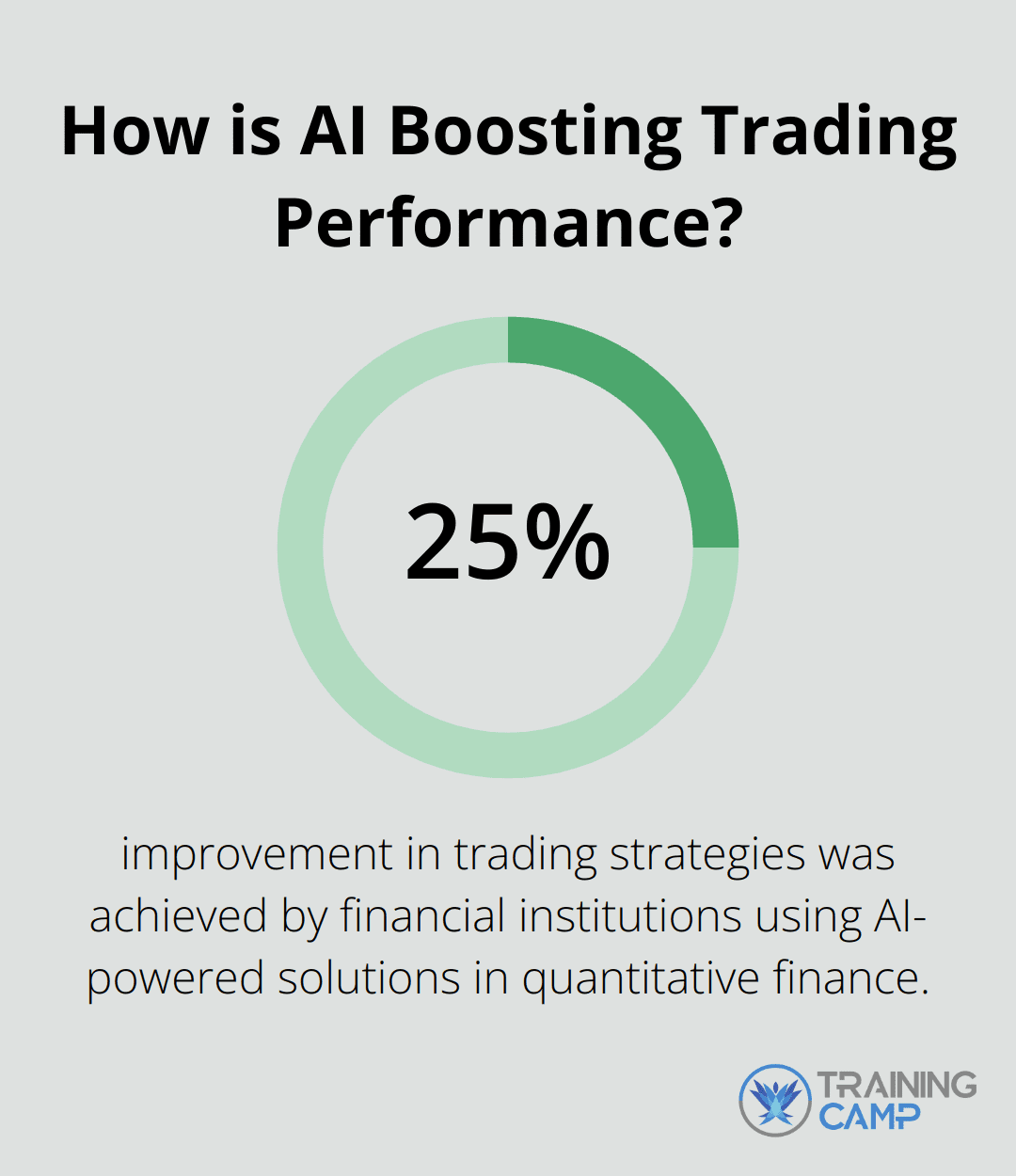 How is AI Boosting Trading Performance?

25%

improvement in trading strategies was achieved by financial institutions using AI-powered solutions in quantitative finance.

TRAINING CAMP